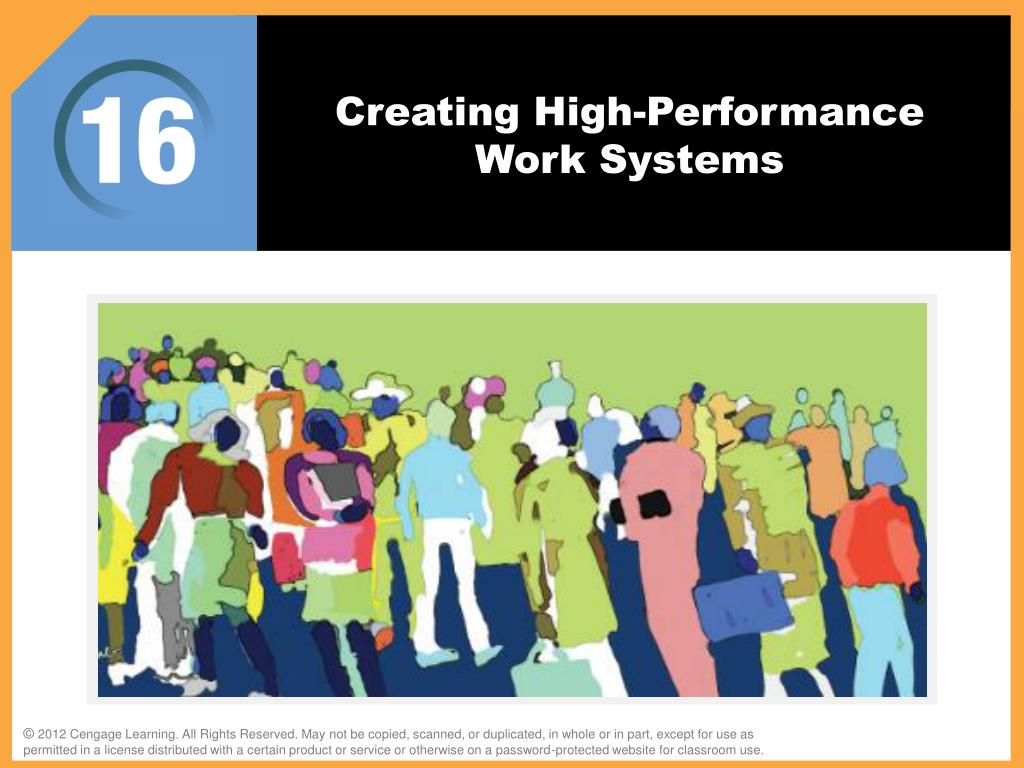 16

Creating High-Performance Work Systems

© 2012 Cengage Learning. All Rights Reserved. May not be copied, scanned, or duplicated, in whole or in part, except for use as permitted in a license distributed with a certain product or service or otherwise on a password-protected website for classroom use.